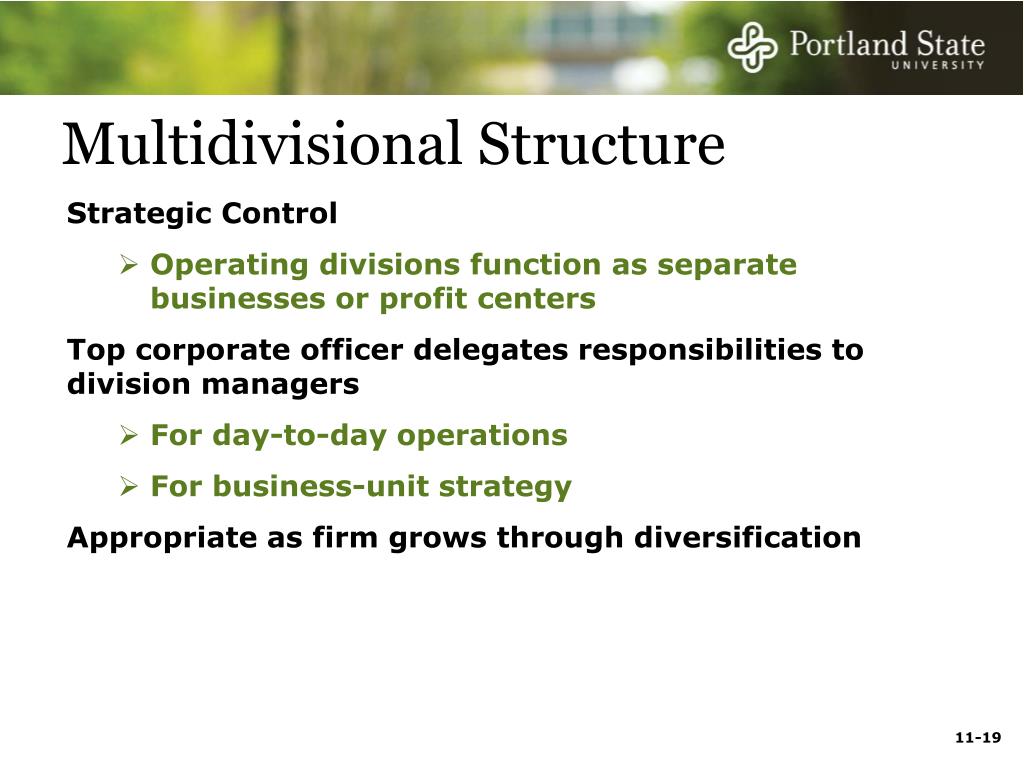 Portland State
UNIVERSITY

Multidivisional Structure

Strategic Control

➢ Operating divisions function as separate businesses or profit centers

Top corporate officer delegates responsibilities to division managers

➢ For day-to-day operations

➢ For business-unit strategy

Appropriate as firm grows through diversification

11-19